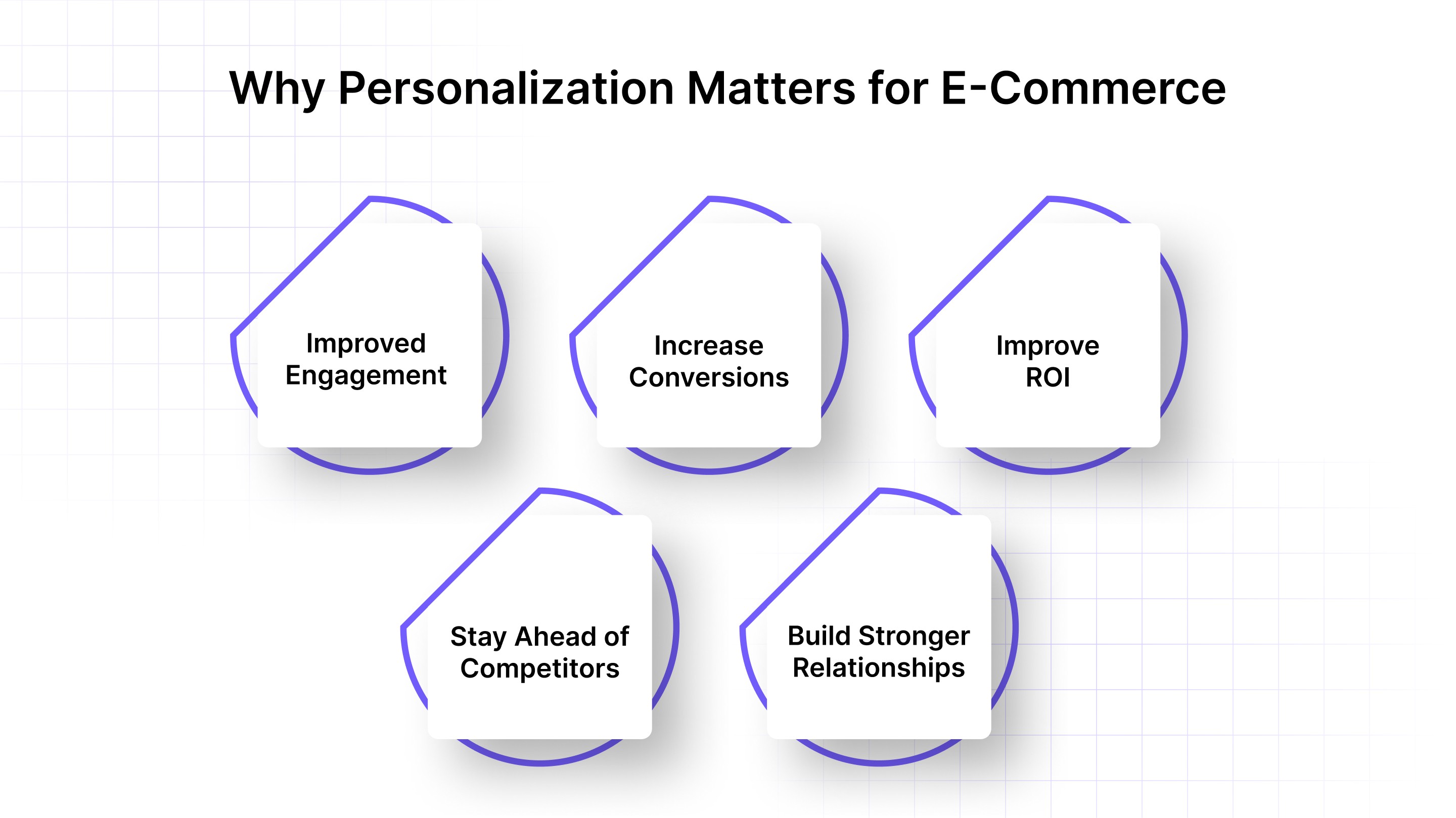 Why Personalization Matters for E-Commerce

Improved Engagement

Increase Conversions

Improve ROI

Stay Ahead of Competitors

Build Stronger Relationships